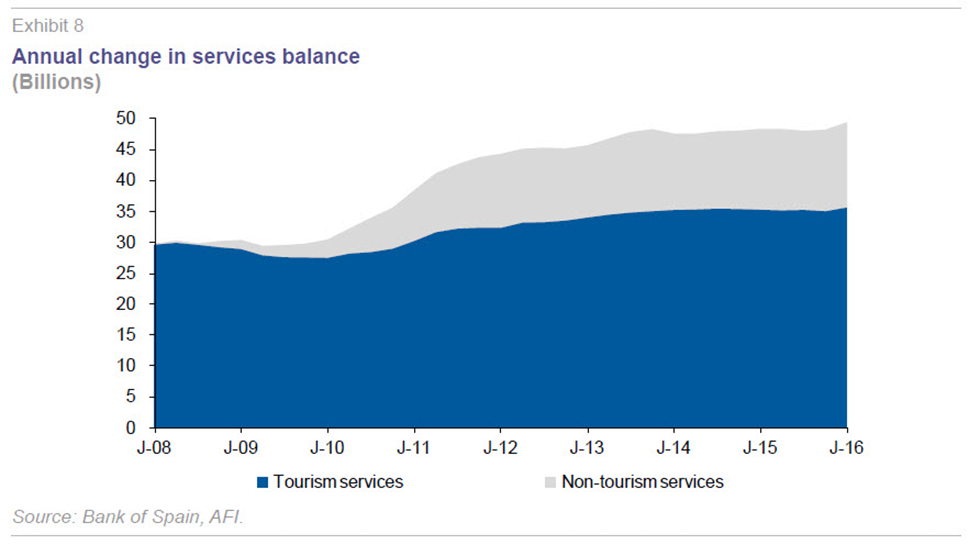 Exhibit 8

Annual change in services balance
(Billions)

50
45
40
35
30
25
20
15
10
5
0

J-08 J-09 J-10 J-11 J-12 J-13 J-14 J-15 J-16

Tourism services
Non-tourism services

Source: Bank of Spain, AFI.